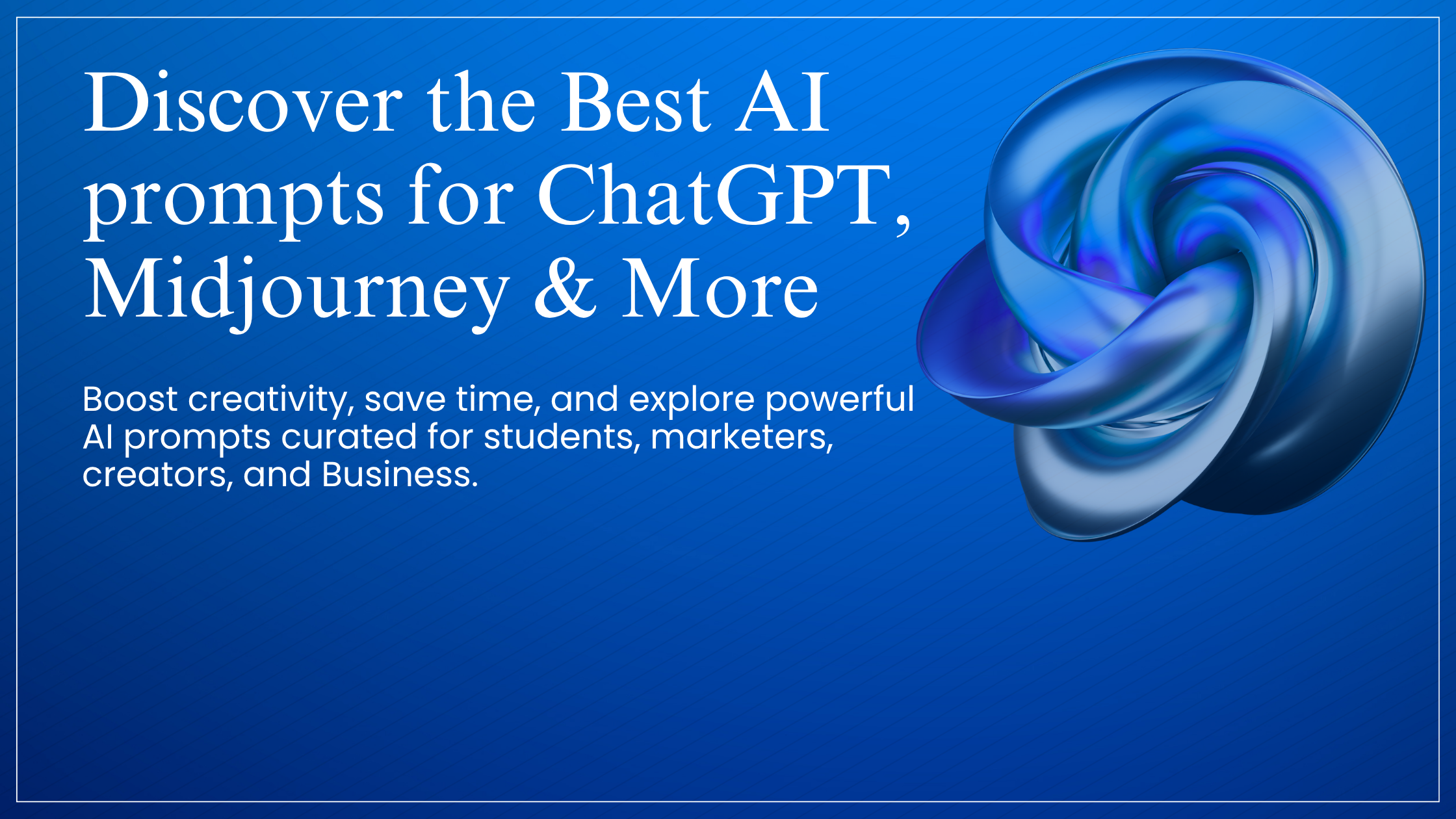 Discover the Best AI prompts for ChatGPT, Midjourney & More

Boost creativity, save time, and explore powerful AI prompts curated for students, marketers, creators, and Business.